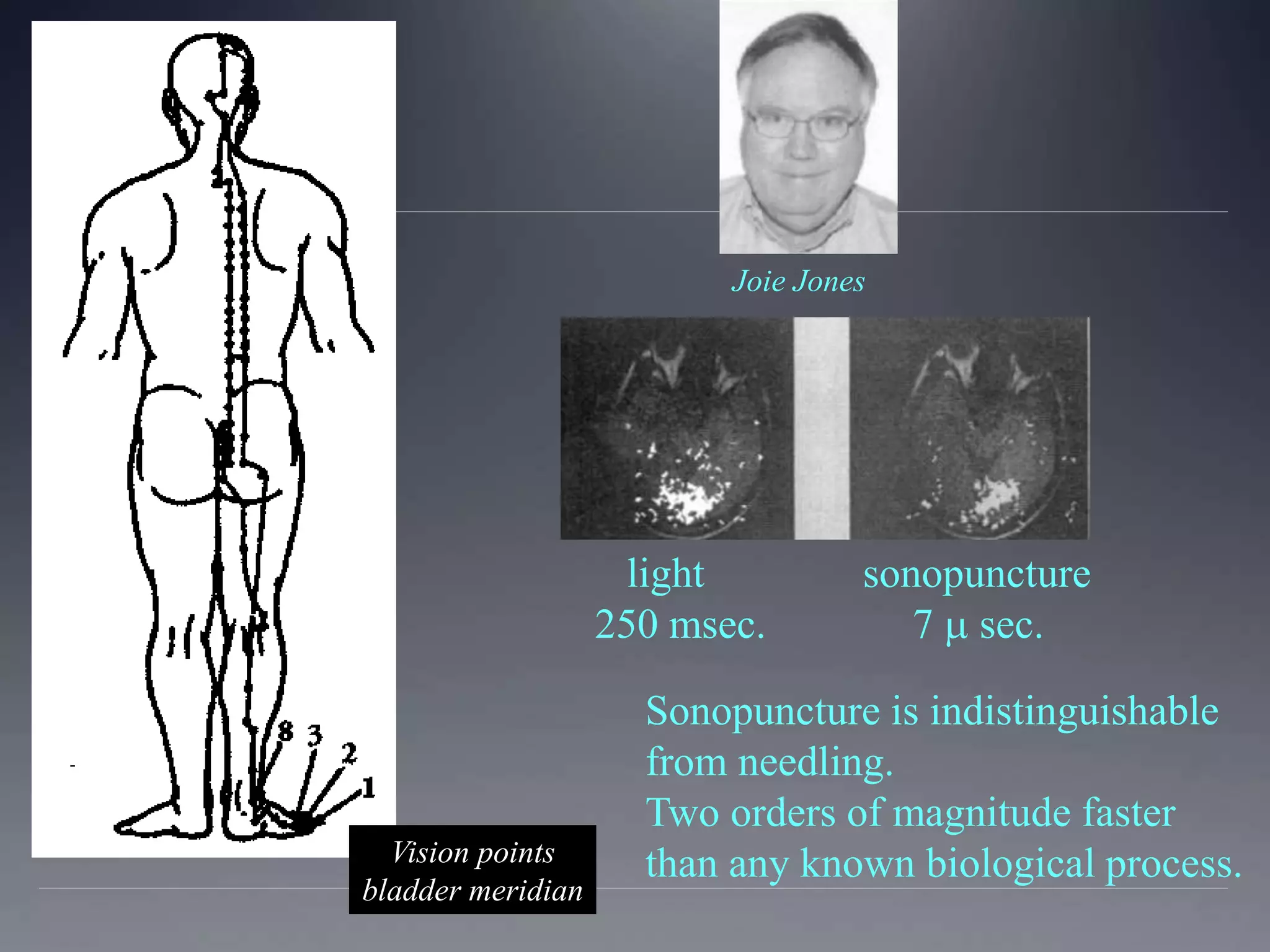 8 3 2 1

Vision points bladder meridian

Joie Jones

light
250 msec.

sonopuncture
7 μ sec.

Sonopuncture is indistinguishable from needling.
Two orders of magnitude faster than any known biological process.